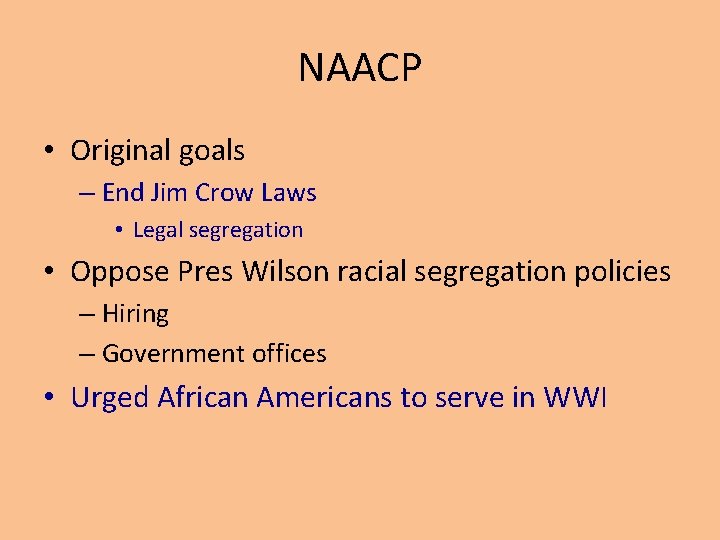 NAACP

• Original goals
– End Jim Crow Laws
• Legal segregation
• Oppose Pres Wilson racial segregation policies
– Hiring
– Government offices
• Urged African Americans to serve in WWI